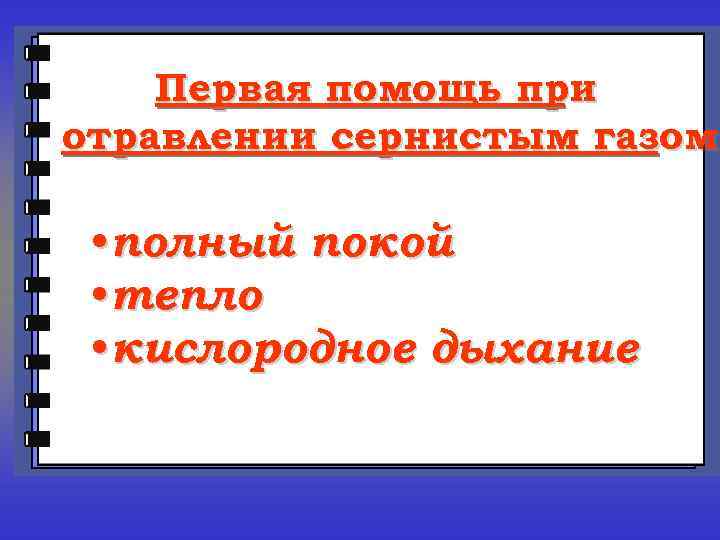 Первая помощь при отравлении сернистым газом

•полный покой
•тепло
•кислородное дыхание